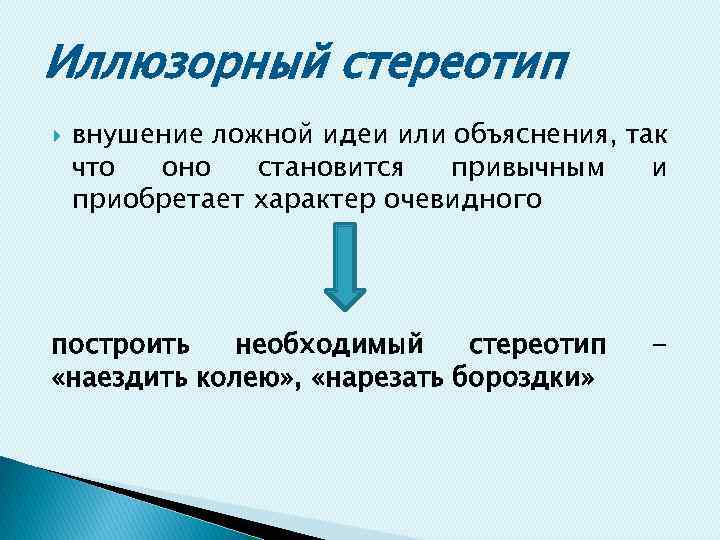 Иллюзорный стереотип

внушение ложной идеи или объяснения, так что оно становится привычным и приобретает характер очевидного

построить необходимый стереотип – «наездить колею», «нарезать бороздки»